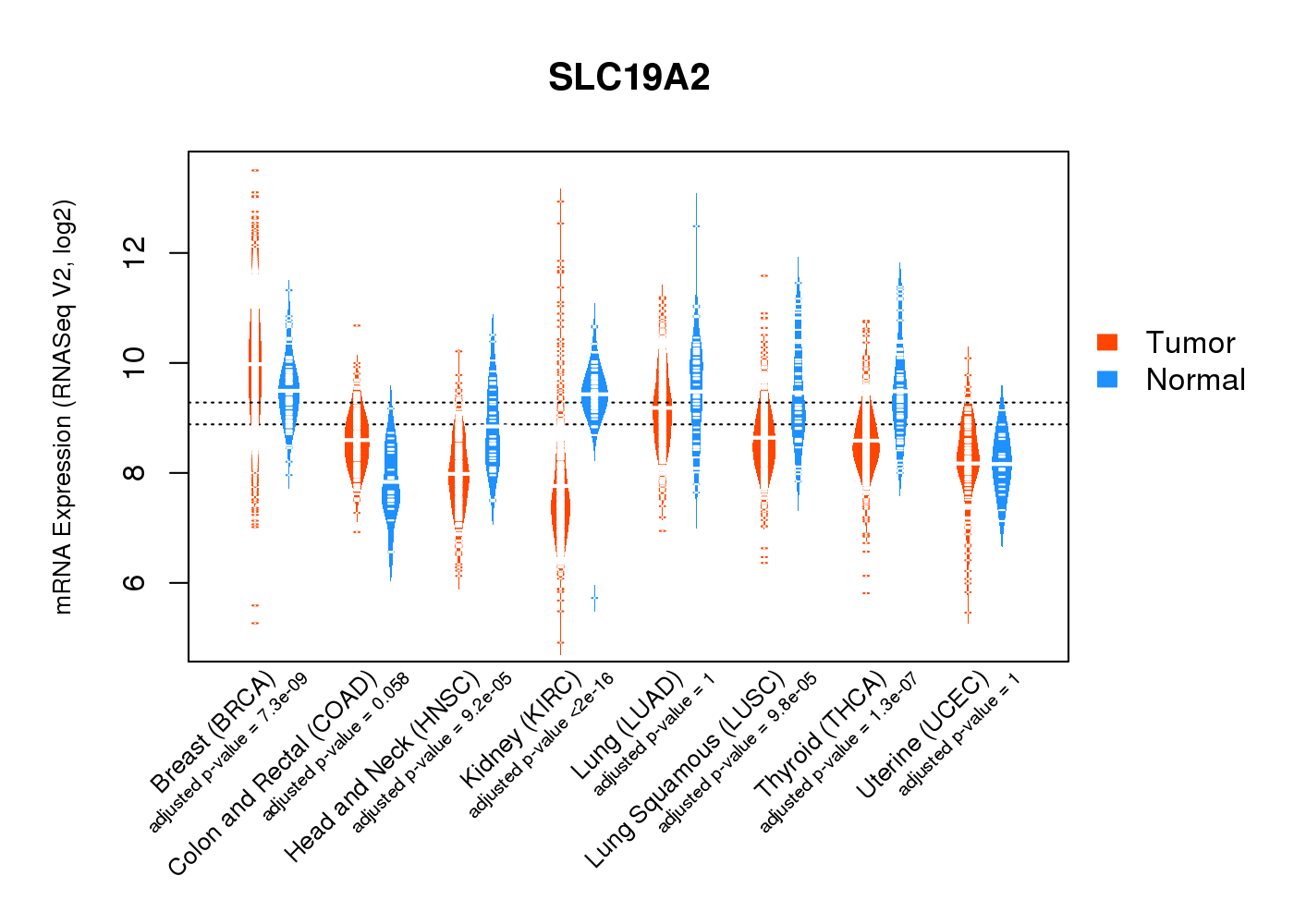 SLC19A2

mRNA Expression (RNASeq V2, log2)

12
10
8
6

Tumor
Normal

Breast (BRCA)
adjusted p-value = 7.3e-09
Colon and Rectal (COAD)
adjusted p-value = 0.058
Head and Neck (HNSC)
adjusted p-value = 9.2e-05
Kidney (KIRC)
adjusted p-value <2e-16
Lung (LUAD)
adjusted p-value = 1
Lung Squamous (LUSC)
adjusted p-value = 9.8e-05
Thyroid (THCA)
adjusted p-value = 1.3e-07
Uterine (UCEC)
adjusted p-value = 1